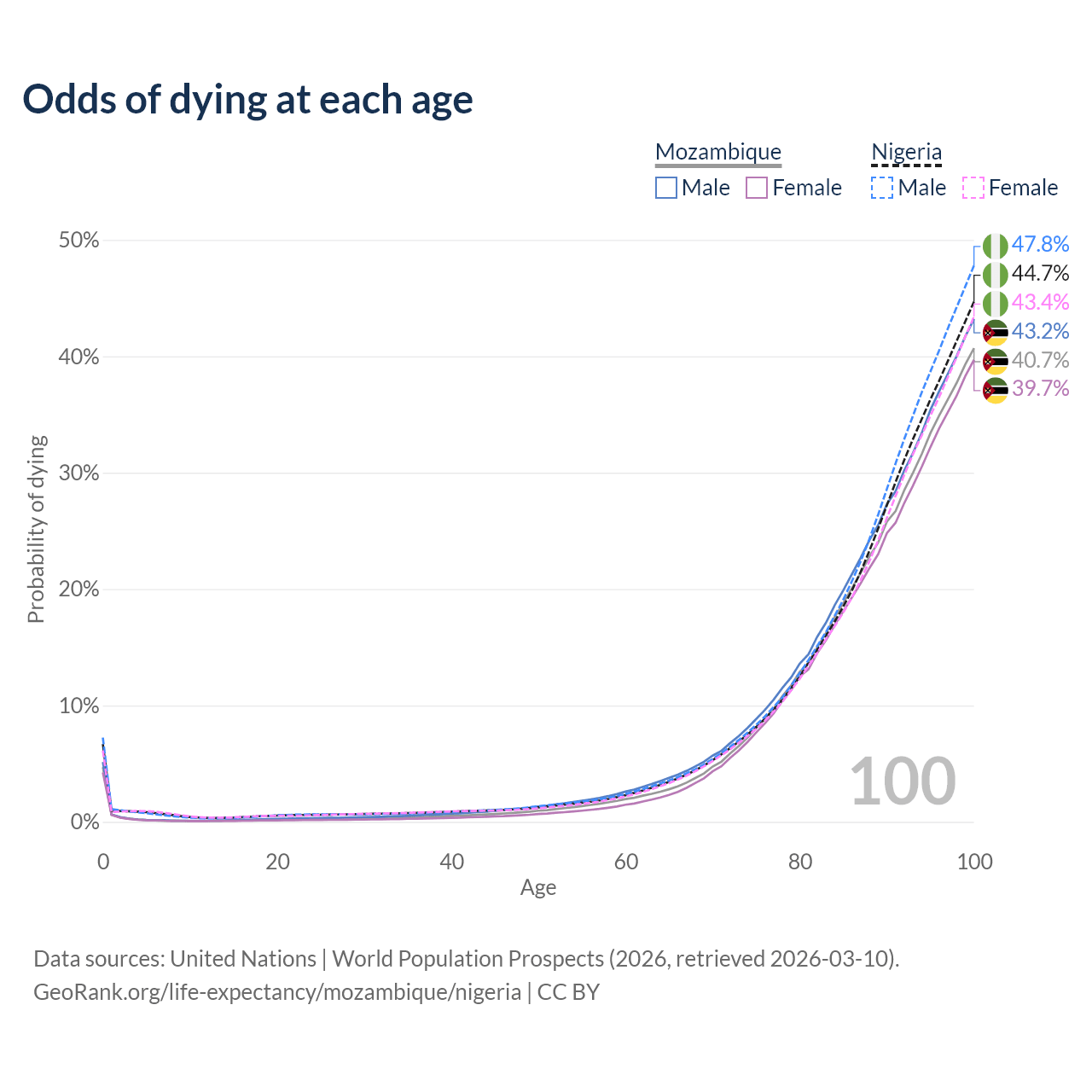 Odds of dying at each age

Mozambique
Male
Female

Nigeria
Male
Female

50%
40%
30%
20%
10%
0%

Probability of dying

47.8%
44.7%
43.4%
43.2%
40.7%
39.7%

100

0
20
40
60
80
100

Age

Data sources: United Nations | World Population Prospects (2026, retrieved 2026-03-10).
GeoRank.org/life-expectancy/mozambique/nigeria | CC BY